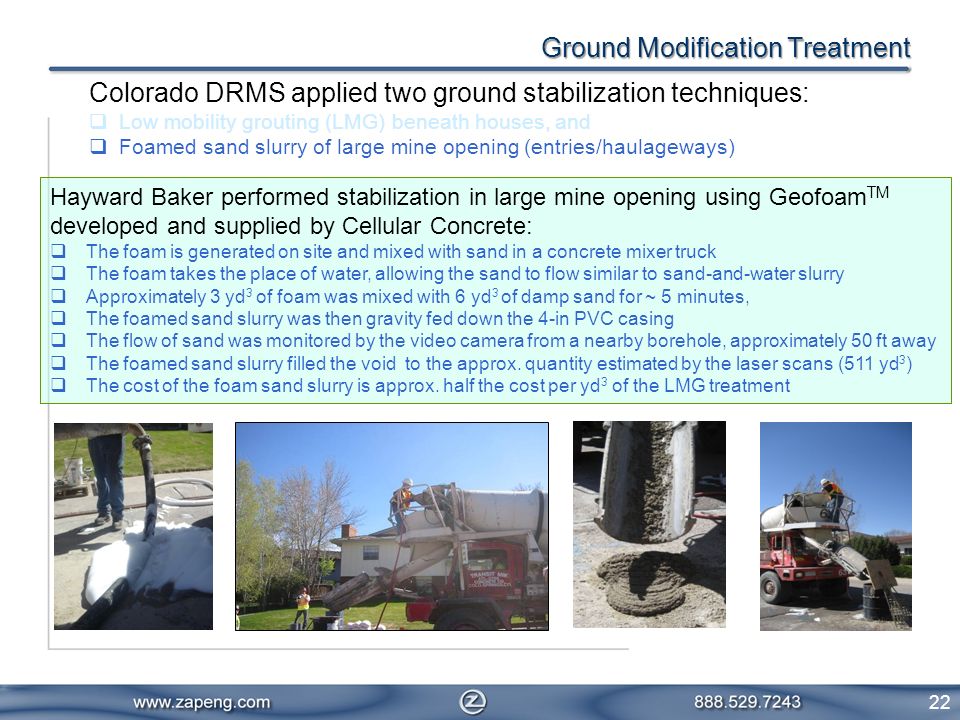 Ground Modification Treatment

Colorado DRMS applied two ground stabilization techniques:

❑ Low mobility grouting (LMG) beneath houses, and
❑ Foamed sand slurry of large mine opening (entries/haulageways)

Hayward Baker performed stabilization in large mine opening using Geofoam$^{TM}$ developed and supplied by Cellular Concrete:

❑ The foam is generated on site and mixed with sand in a concrete mixer truck
❑ The foam takes the place of water, allowing the sand to flow similar to sand-and-water slurry
❑ Approximately 3 yd$^3$ of foam was mixed with 6 yd$^3$ of damp sand for ~ 5 minutes,
❑ The foamed sand slurry was then gravity fed down the 4-in PVC casing
❑ The flow of sand was monitored by the video camera from a nearby borehole, approximately 50 ft away
❑ The foamed sand slurry filled the void to the approx. quantity estimated by the laser scans (511 yd$^3$)
❑ The cost of the foam sand slurry is approx. half the cost per yd$^3$ of the LMG treatment

www.zapeng.com

888.529.7243

22